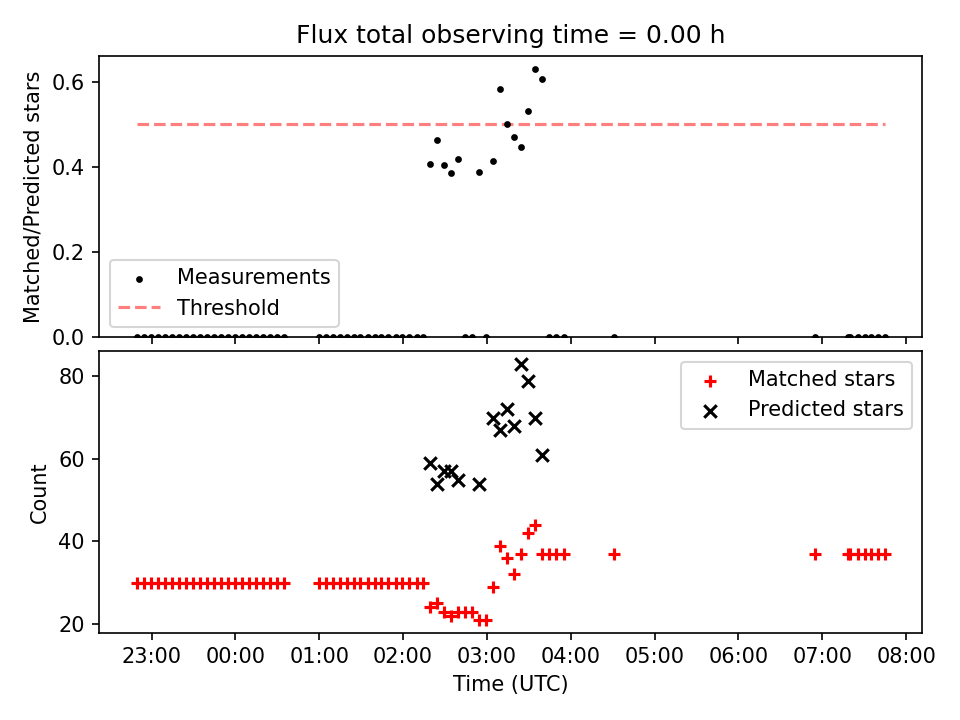 Flux total observing time = 0.00 h

Matched/Predicted stars

0.6
0.4
0.2
0.0

Measurements
Threshold

Count

80
60
40
20

Matched stars
Predicted stars

23:00 00:00 01:00 02:00 03:00 04:00 05:00 06:00 07:00 08:00

Time (UTC)